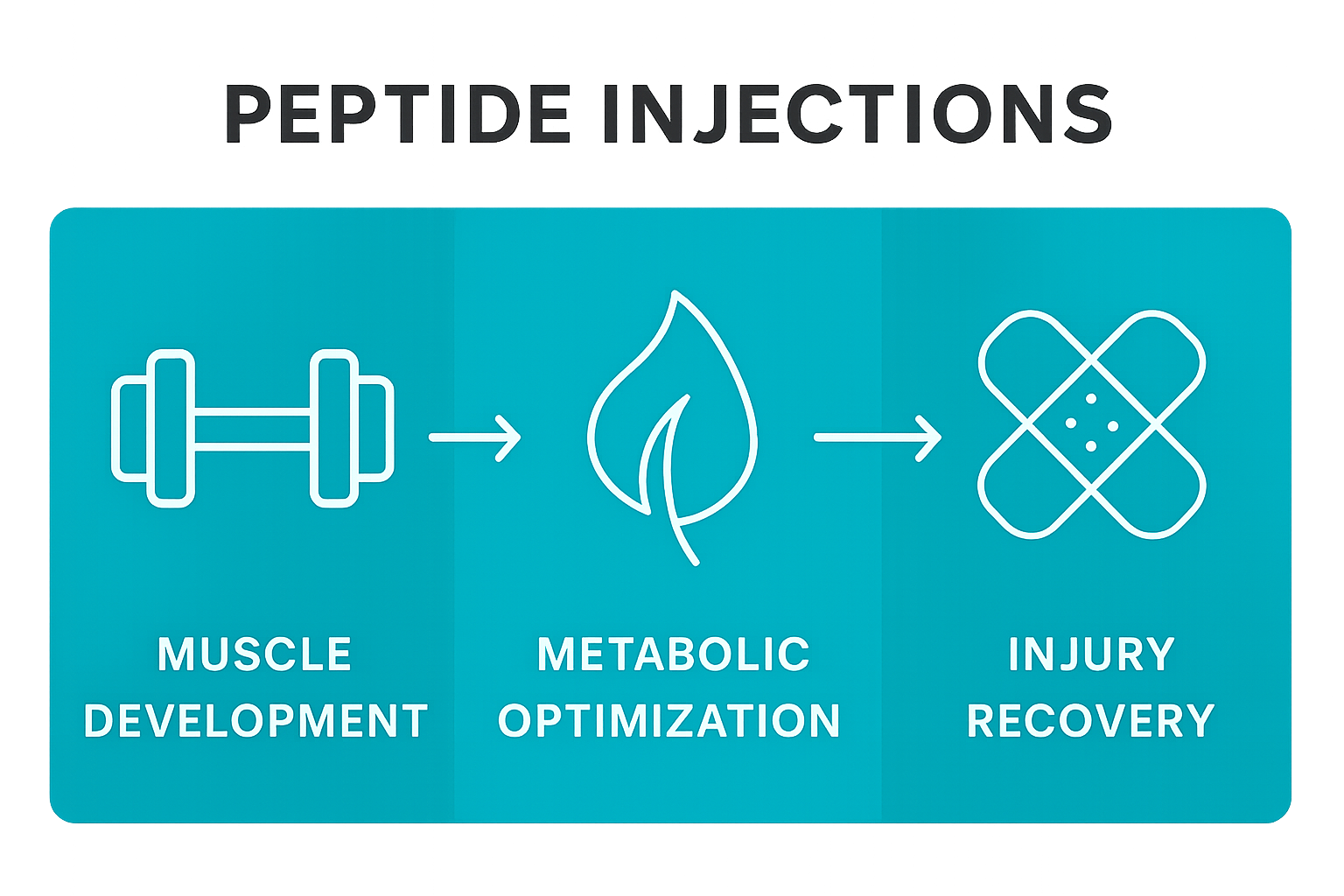 PEPTIDE INJECTIONS

MUSCLE DEVELOPMENT

METABOLIC OPTIMIZATION

INJURY RECOVERY